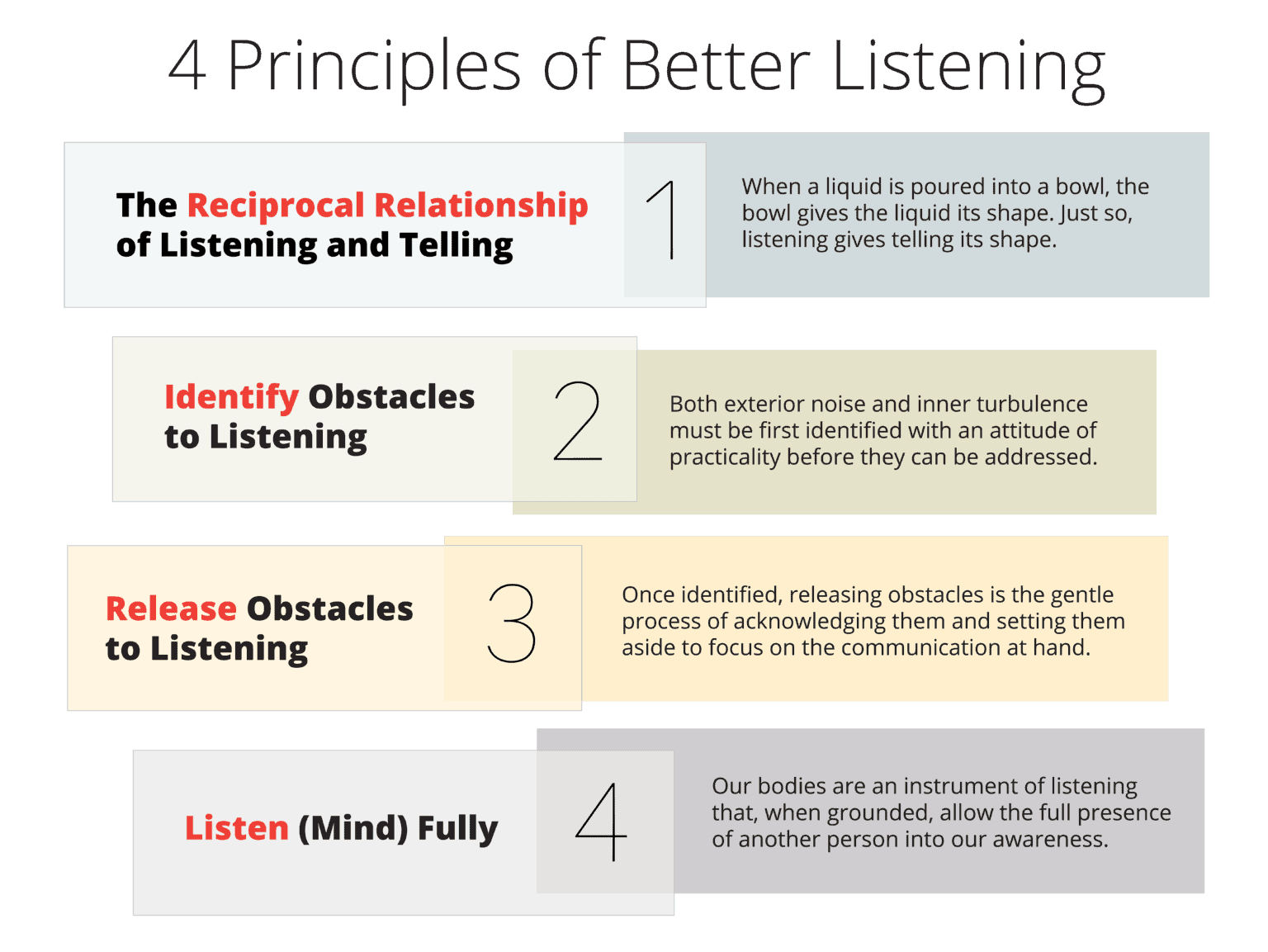 4 Principles of Better Listening

The Reciprocal Relationship of Listening and Telling

1

When a liquid is poured into a bowl, the bowl gives the liquid its shape. Just so, listening gives telling its shape.

Identify Obstacles to Listening

2

Both exterior noise and inner turbulence must be first identified with an attitude of practicality before they can be addressed.

Release Obstacles to Listening

3

Once identified, releasing obstacles is the gentle process of acknowledging them and setting them aside to focus on the communication at hand.

Listen (Mind) Fully

4

Our bodies are an instrument of listening that, when grounded, allow the full presence of another person into our awareness.